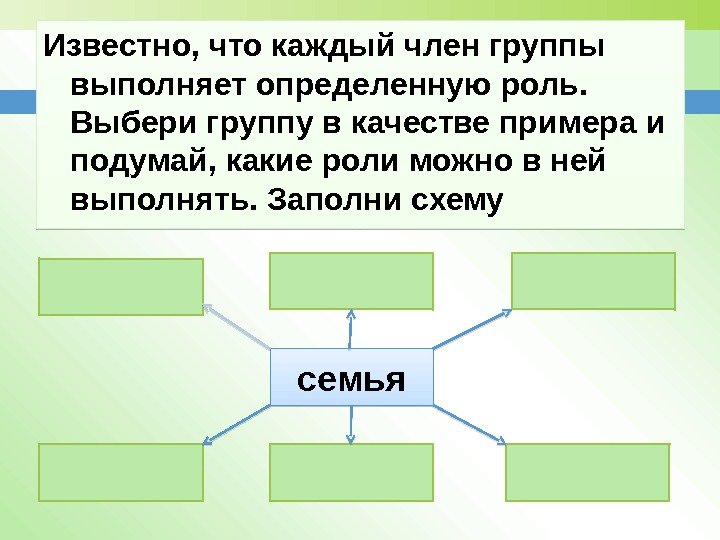 Известно, что каждый член группы выполняет определенную роль. Выбери группу в качестве примера и подумай, какие роли можно в ней выполнять. Заполни схему

семья